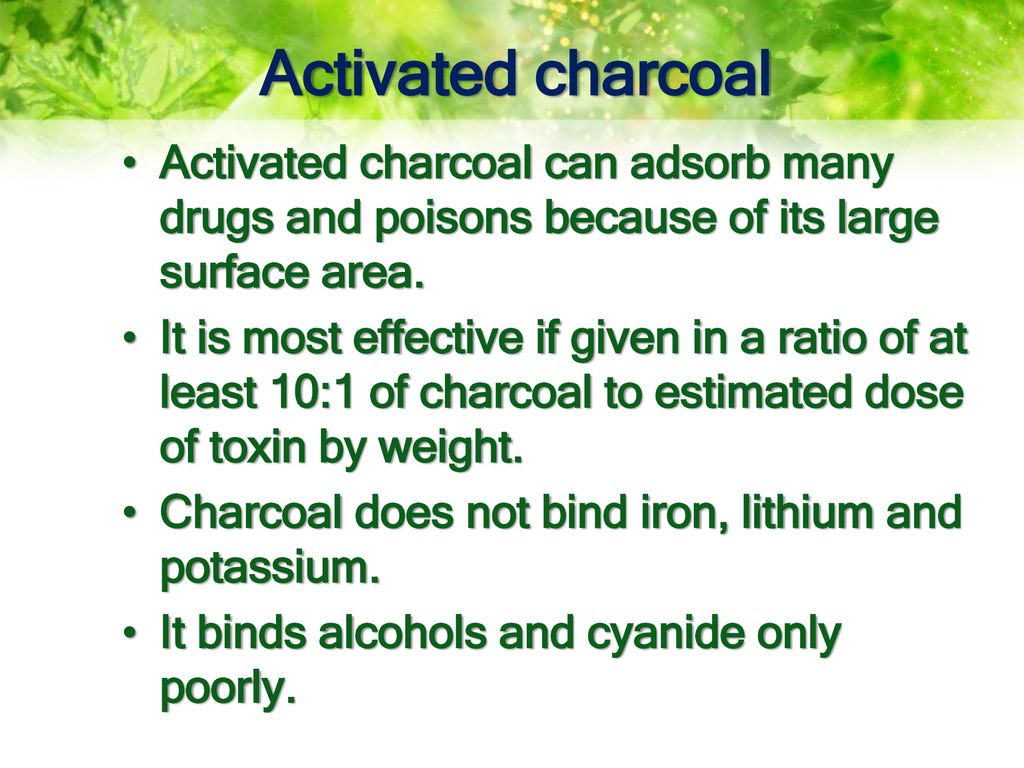 Activated charcoal

• Activated charcoal can adsorb many drugs and poisons because of its large surface area.
• It is most effective if given in a ratio of at least 10:1 of charcoal to estimated dose of toxin by weight.
• Charcoal does not bind iron, lithium and potassium.
• It binds alcohols and cyanide only poorly.